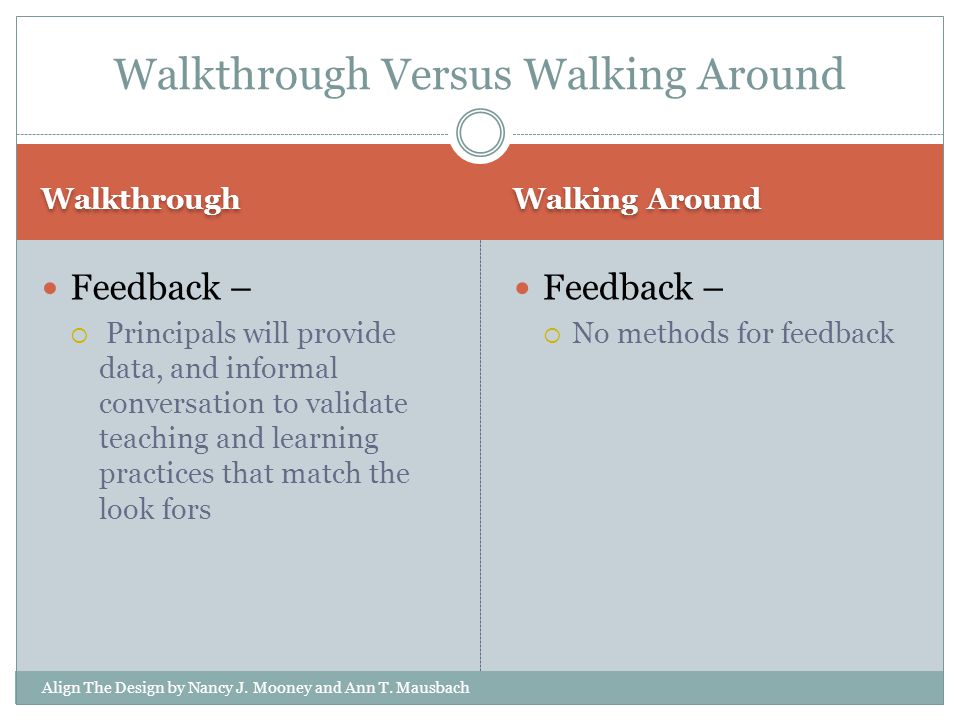 Walkthrough Versus Walking Around

Walkthrough

- Feedback –
  - Principals will provide data, and informal conversation to validate teaching and learning practices that match the look fors

Walking Around

- Feedback –
  - No methods for feedback

Align The Design by Nancy J. Mooney and Ann T. Mausbach